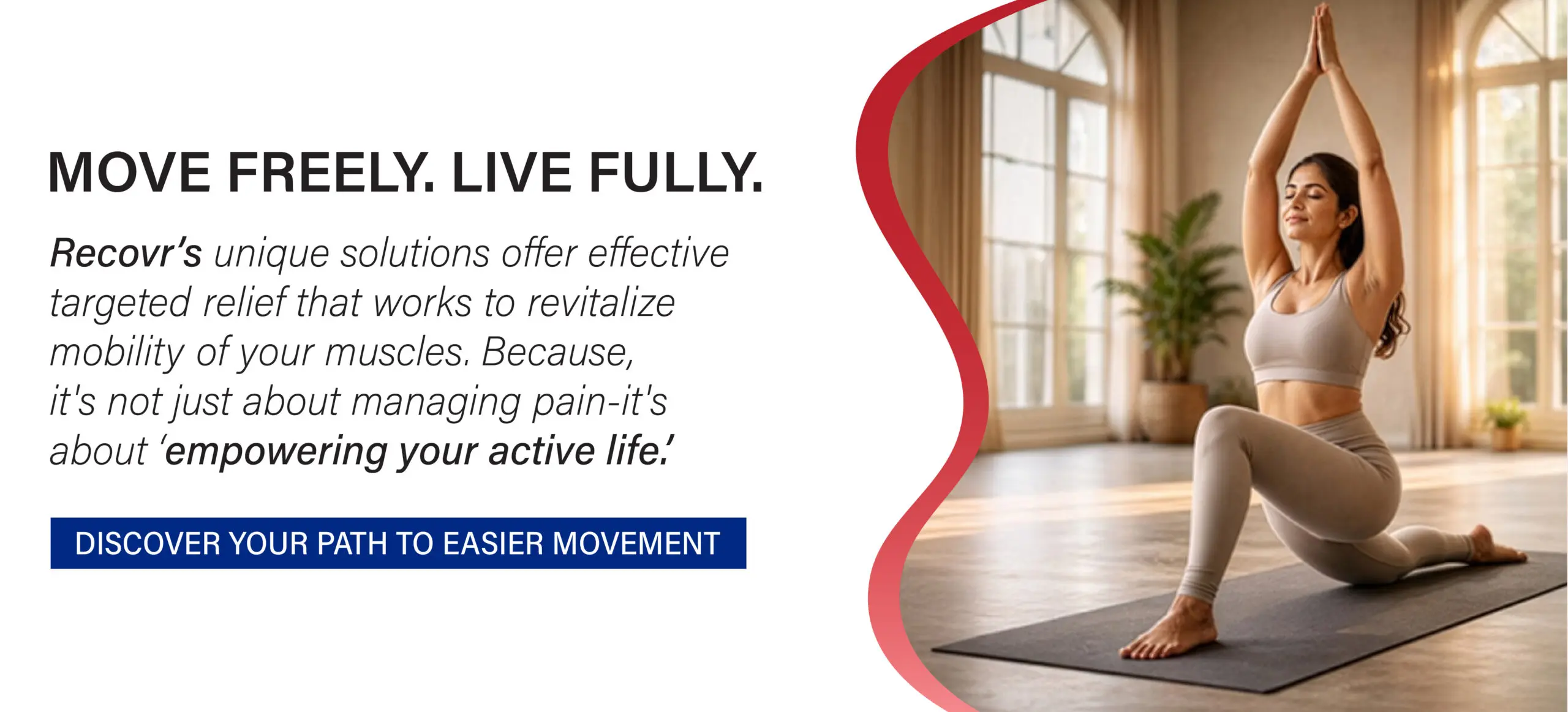 MOVE FREELY. LIVE FULLY.

Recovr's unique solutions offer effective targeted relief that works to revitalize mobility of your muscles. Because, it's not just about managing pain-it's about 'empowering your active life.'

DISCOVER YOUR PATH TO EASIER MOVEMENT